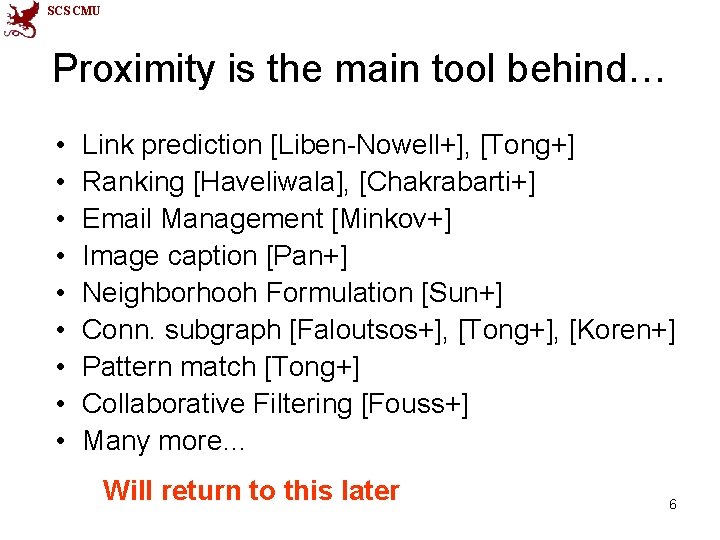 SCS CMU

Proximity is the main tool behind…

• Link prediction [Liben-Nowell+], [Tong+]
• Ranking [Haveliwala], [Chakrabarti+]
• Email Management [Minkov+]
• Image caption [Pan+]
• Neighborhooh Formulation [Sun+]
• Conn. subgraph [Faloutsos+], [Tong+], [Koren+]
• Pattern match [Tong+]
• Collaborative Filtering [Fouss+]
• Many more…

Will return to this later

6